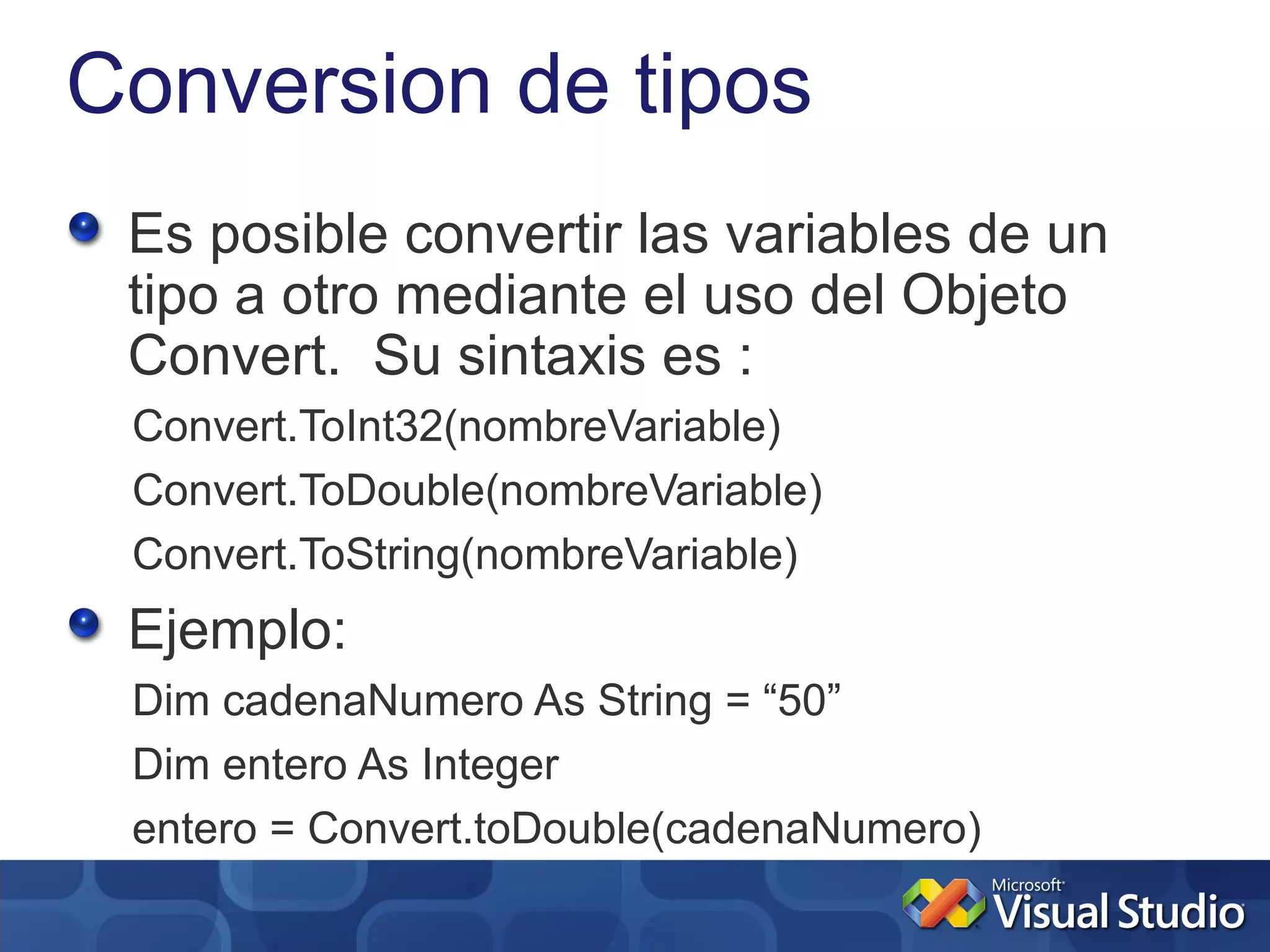 Conversion de tipos

Es posible convertir las variables de un tipo a otro mediante el uso del Objeto Convert. Su sintaxis es :

Convert.ToInt32(nombreVariable)

Convert.ToDouble(nombreVariable)

Convert.ToString(nombreVariable)

Ejemplo:

Dim cadenaNumero As String = “50”

Dim entero As Integer

entero = Convert.toDouble(cadenaNumero)

Microsoft Visual Studio